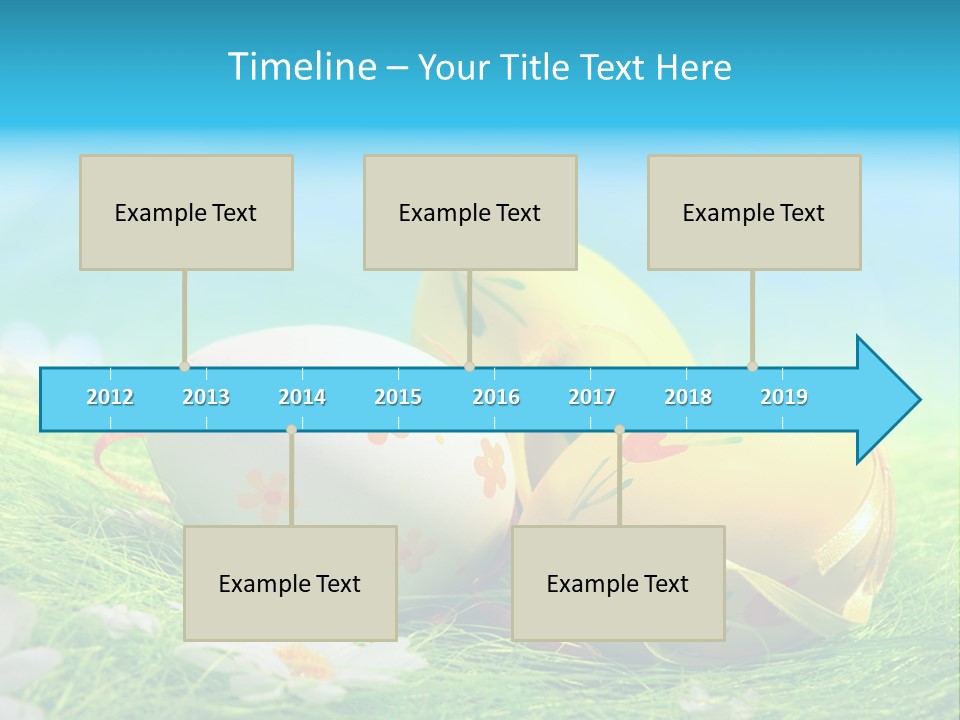 Timeline – Your Title Text Here

Example Text

Example Text

Example Text

2012 2013 2014 2015 2016 2017 2018 2019

Example Text

Example Text